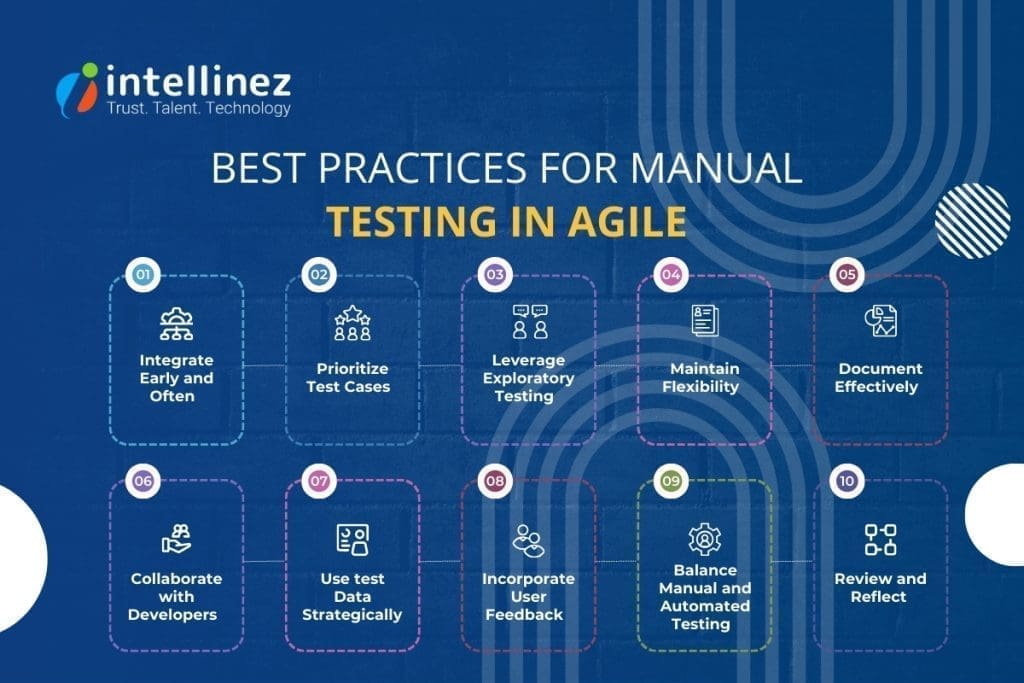 intellinez
Trust. Talent. Technology

BEST PRACTICES FOR MANUAL
TESTING IN AGILE

01
Integrate Early and Often

02
Prioritize Test Cases

03
Leverage Exploratory Testing

04
Maintain Flexibility

05
Document Effectively

06
Collaborate with Developers

07
Use test Data Strategically

08
Incorporate User Feedback

09
Balance Manual and Automated Testing

10
Review and Reflect